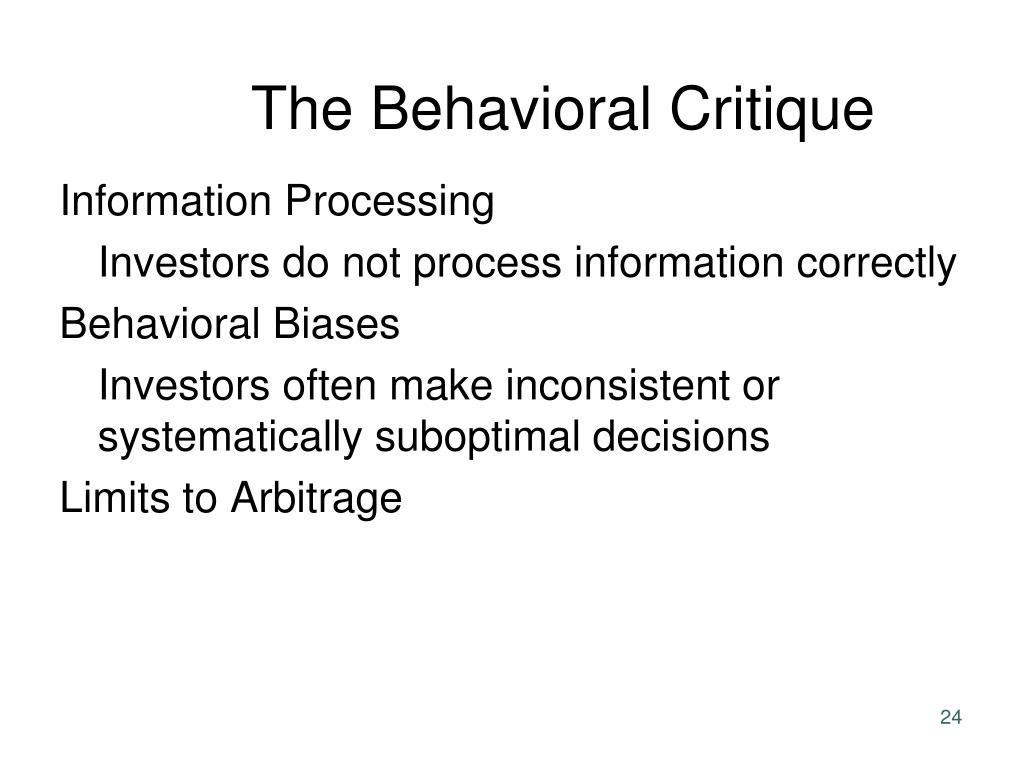 The Behavioral Critique

Information Processing

Investors do not process information correctly

Behavioral Biases

Investors often make inconsistent or systematically suboptimal decisions

Limits to Arbitrage

24